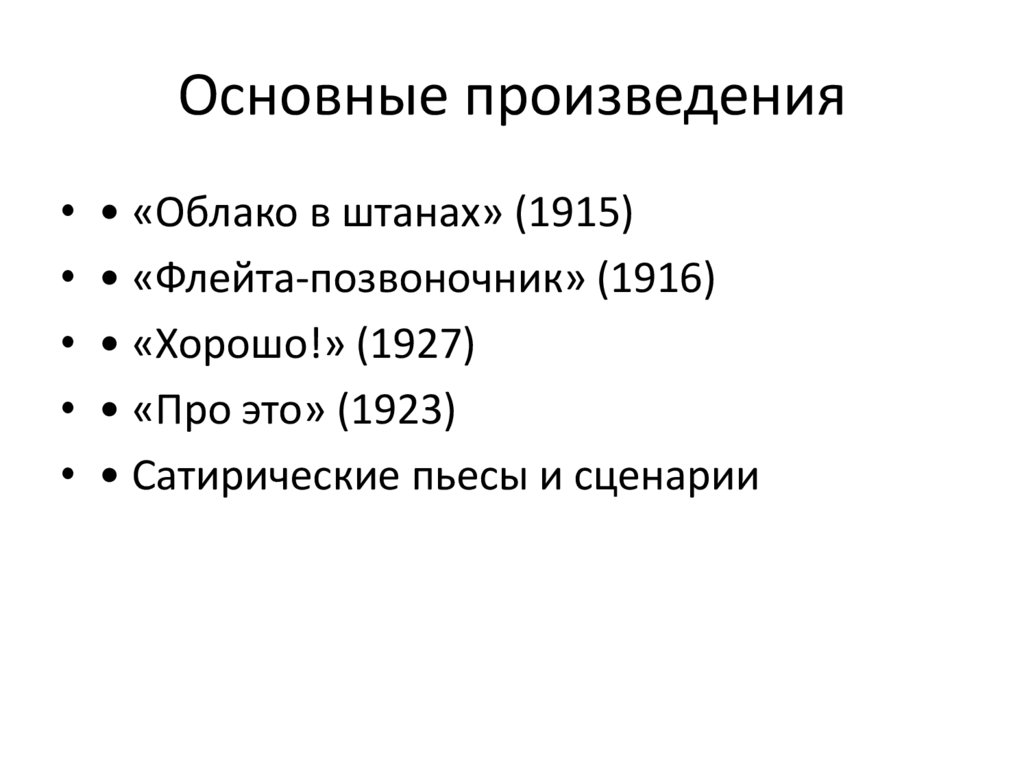 Основные произведения

• • «Облако в штанах» (1915)
• • «Флейта-позвоночник» (1916)
• • «Хорошо!» (1927)
• • «Про это» (1923)
• • Сатирические пьесы и сценарии